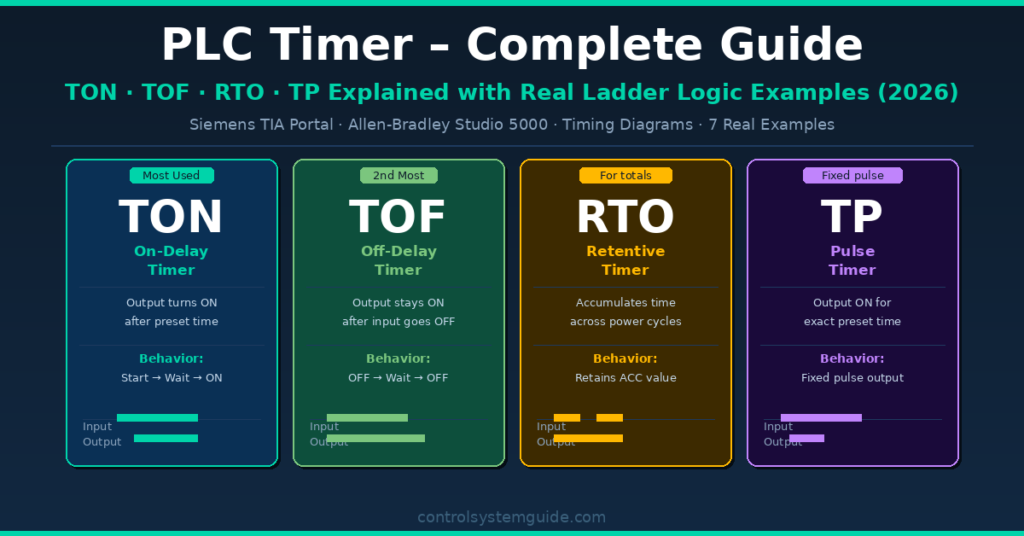 PLC Timer – Complete Guide

TON · TOF · RTO · TP Explained with Real Ladder Logic Examples (2026)

Siemens TIA Portal · Allen-Bradley Studio 5000 · Timing Diagrams · 7 Real Examples

Most Used

TON

On-Delay Timer

Output turns ON after preset time

Behavior:

Start → Wait → ON

Input
Output

2nd Most

TOF

Off-Delay Timer

Output stays ON after input goes OFF

Behavior:

OFF → Wait → OFF

Input
Output

For totals

RTO

Retentive Timer

Accumulates time across power cycles

Behavior:

Retains ACC value

Input
Output

Fixed pulse

TP

Pulse Timer

Output ON for exact preset time

Behavior:

Fixed pulse output

Input
Output

controlsystemguide.com